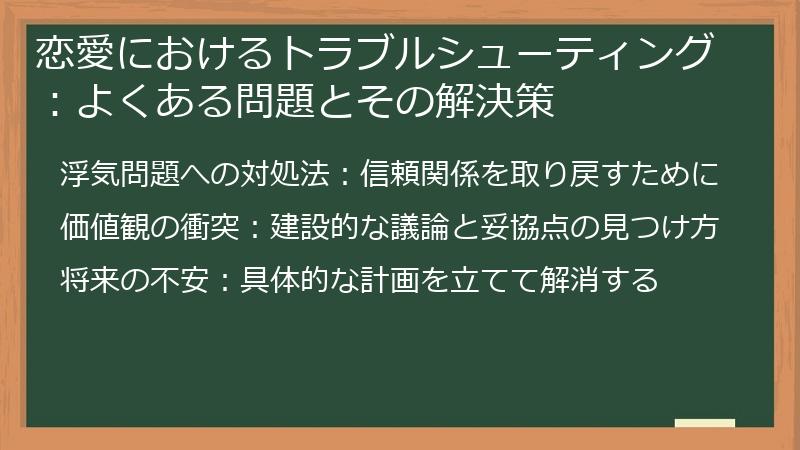 恋愛におけるトラブルシューティング：よくある問題とその解決策

浮気問題への対処法：信頼関係を取り戻すために

価値観の衝突：建設的な議論と妥協点の見つけ方

将来の不安：具体的な計画を立てて解消する